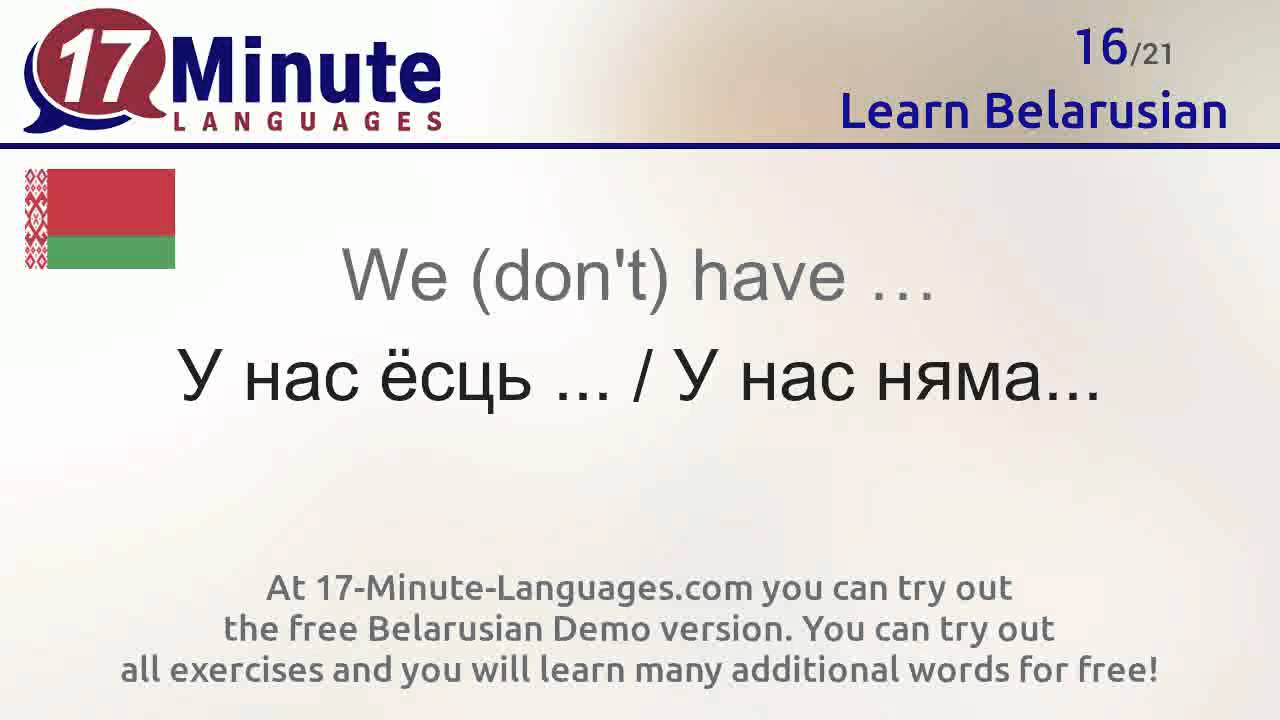 17 Minute LANGUAGES

16/21
Learn Belarusian

We (don't) have …

У нас ёсць ... / У нас няма...

At 17-Minute-Languages.com you can try out the free Belarusian Demo version. You can try out all exercises and you will learn many additional words for free!